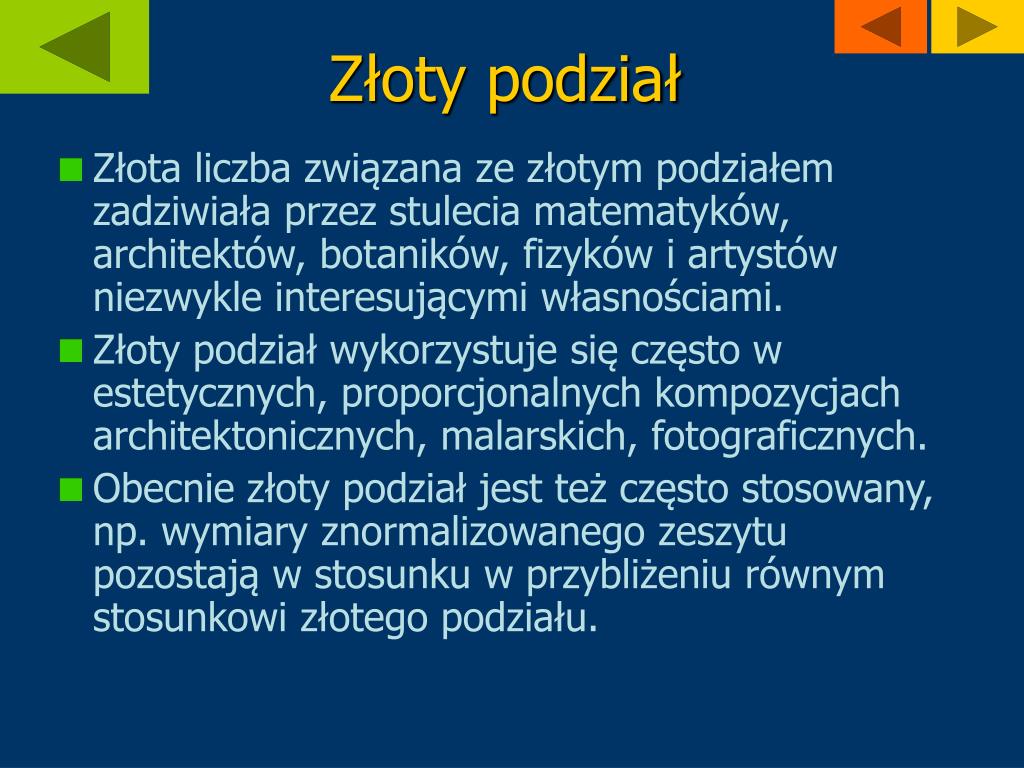 Złoty podział

Złota liczba związana ze złotym podziałem zadziwiała przez stulecia matematyków, architektów, botaników, fizyków i artystów niezwykle interesującymi własnościami.

Złoty podział wykorzystuje się często w estetycznych, proporcjonalnych kompozycjach architektonicznych, malarskich, fotograficznych.

Obecnie złoty podział jest też często stosowany, np. wymiary znormalizowanego zeszytu pozostają w stosunku w przybliżeniu równym stosunkowi złotego podziału.